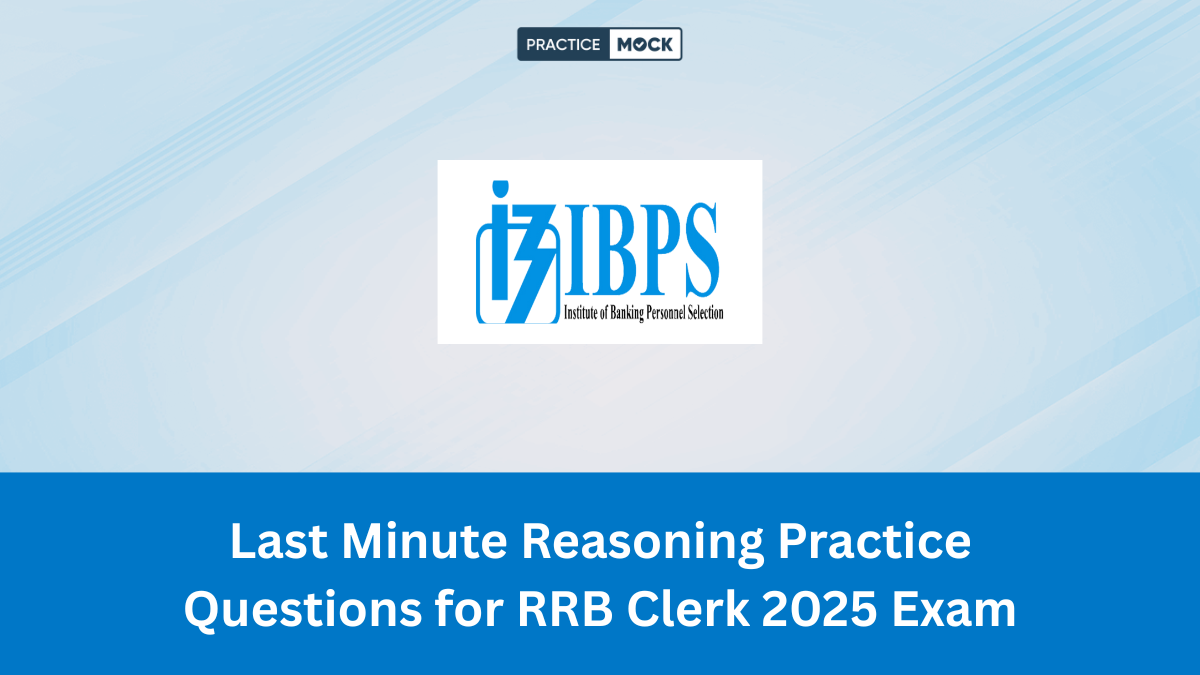 PRACTICE MOCK

IBPS
Institute of Banking Personnel Selection

Last Minute Reasoning Practice Questions for RRB Clerk 2025 Exam